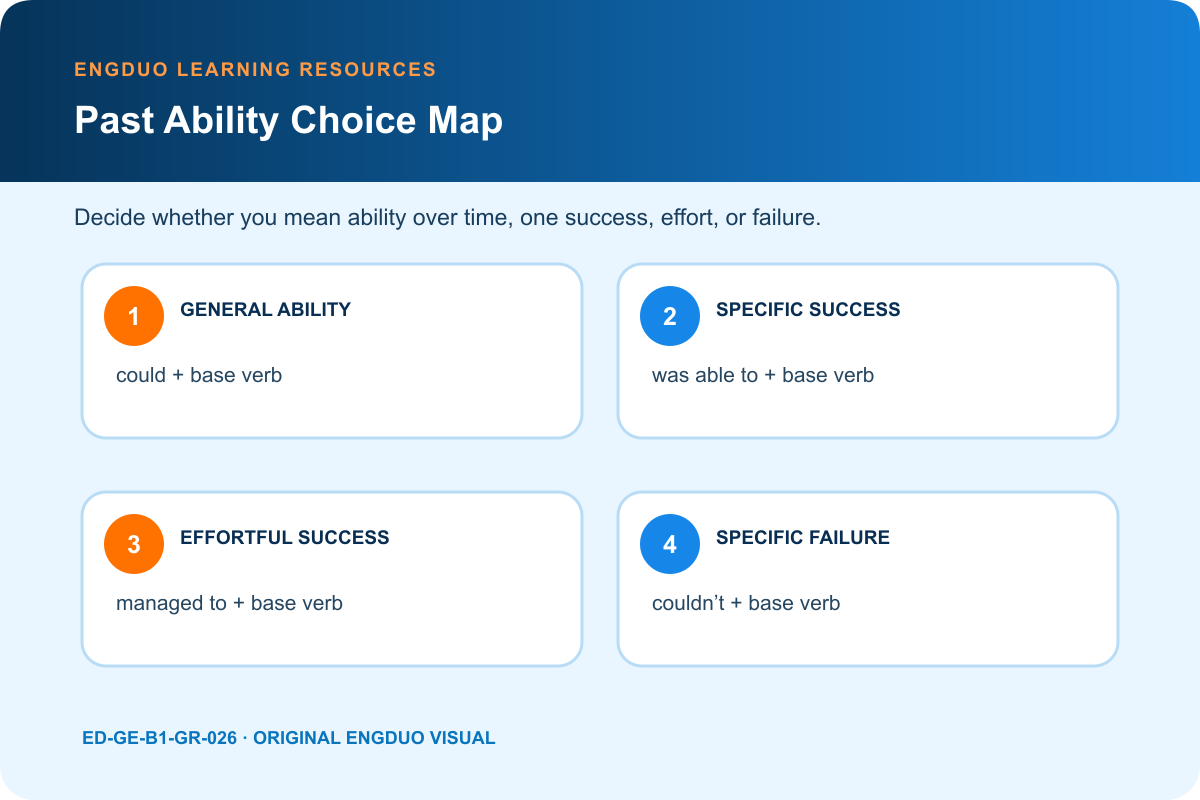 ENGDUO LEARNING RESOURCES

Past Ability Choice Map

Decide whether you mean ability over time, one success, effort, or failure.

1 GENERAL ABILITY

could + base verb

2 SPECIFIC SUCCESS

was able to + base verb

3 EFFORTFUL SUCCESS

managed to + base verb

4 SPECIFIC FAILURE

couldn’t + base verb

ED-GE-B1-GR-026 · ORIGINAL ENGDUO VISUAL